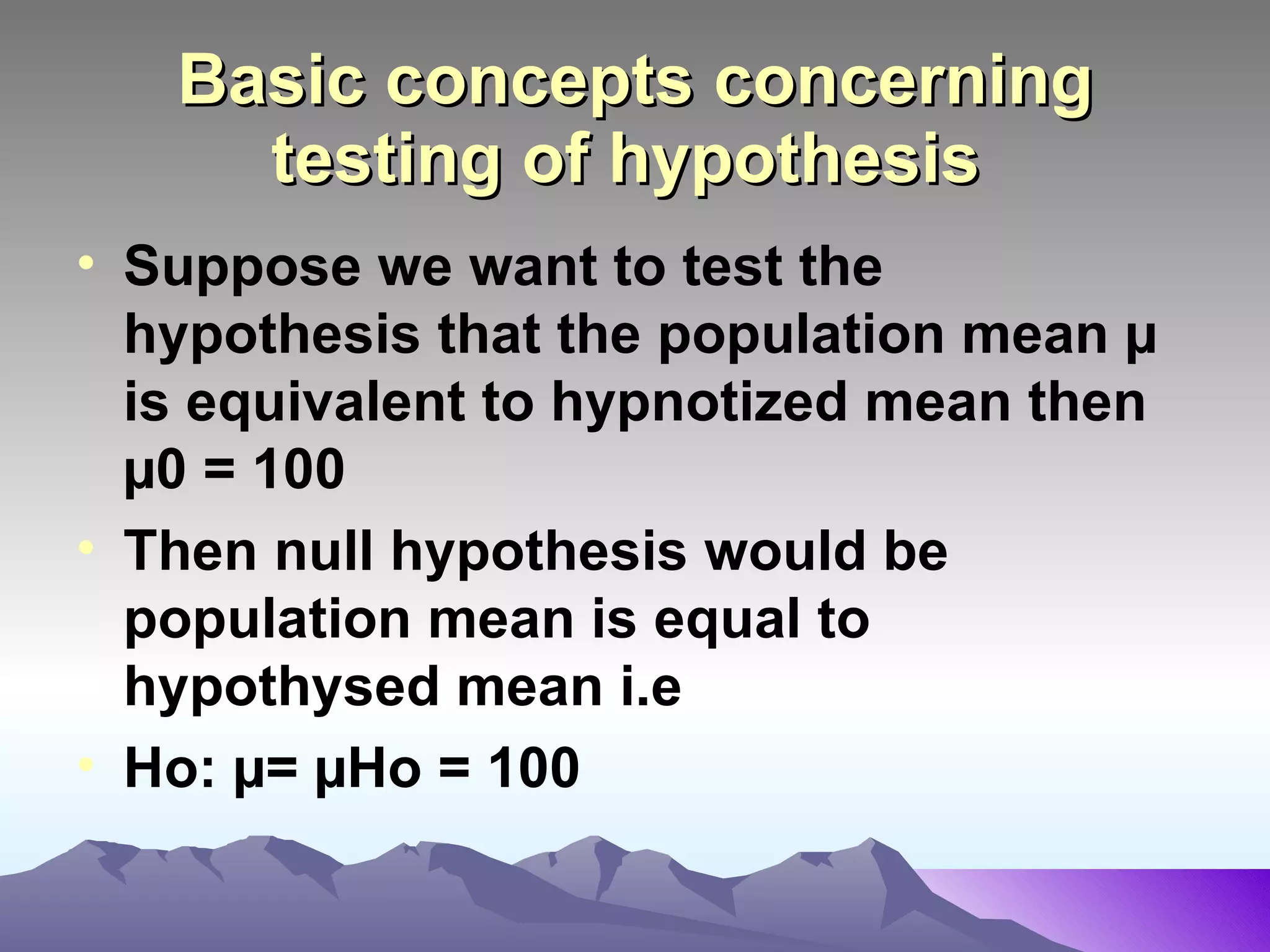 Basic concepts concerning testing of hypothesis

• Suppose we want to test the hypothesis that the population mean μ is equivalent to hypnotized mean then μ0 = 100

• Then null hypothesis would be population mean is equal to hypothysed mean i.e

• Ho: μ= μHo = 100